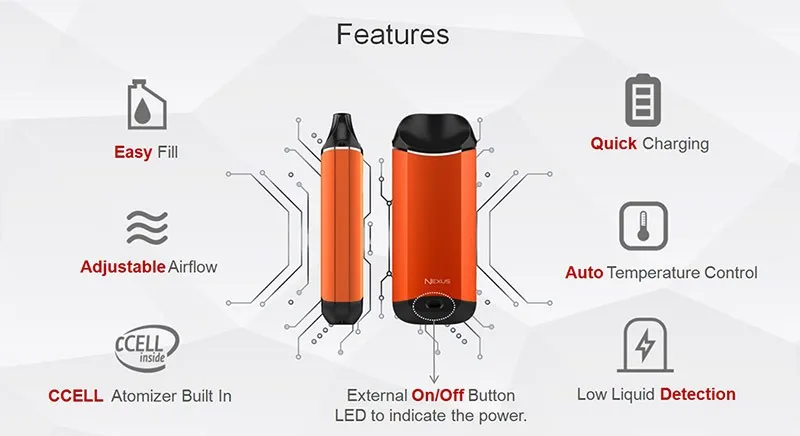 Features

Easy Fill

Adjustable Airflow

CCELL inside

CCELL Atomizer Built In

NEXUS

External On/Off Button
LED to indicate the power.

Quick Charging

Auto Temperature Control

Low Liquid Detection